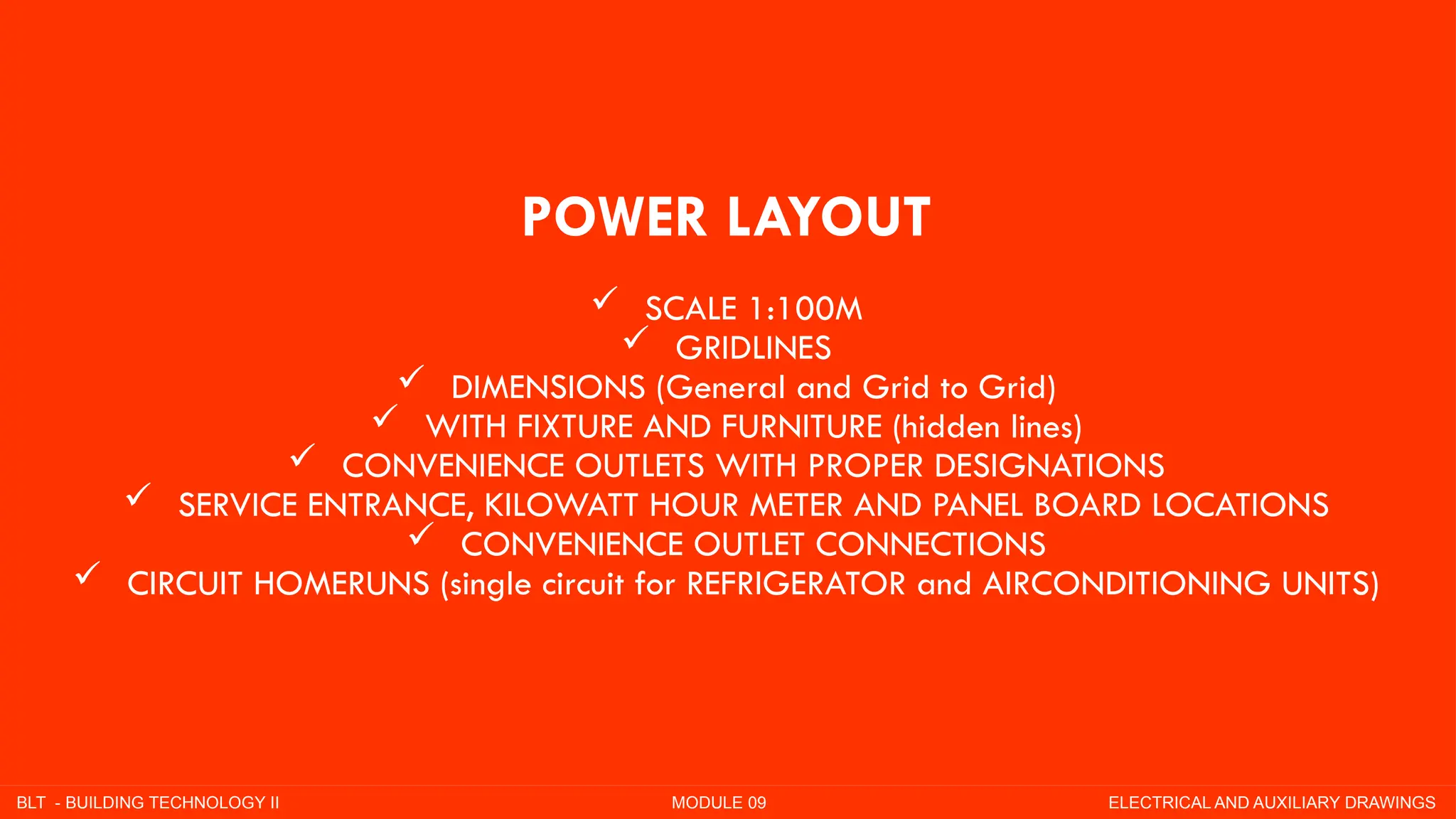 POWER LAYOUT

✓ SCALE 1:100M
✓ GRIDLINES
✓ DIMENSIONS (General and Grid to Grid)
✓ WITH FIXTURE AND FURNITURE (hidden lines)
✓ CONVENIENCE OUTLETS WITH PROPER DESIGNATIONS
✓ SERVICE ENTRANCE, KILOWATT HOUR METER AND PANEL BOARD LOCATIONS
✓ CONVENIENCE OUTLET CONNECTIONS
✓ CIRCUIT HOMERUNS (single circuit for REFRIGERATOR and AIRCONDITIONING UNITS)

BLT - BUILDING TECHNOLOGY II
MODULE 09
ELECTRICAL AND AUXILIARY DRAWINGS